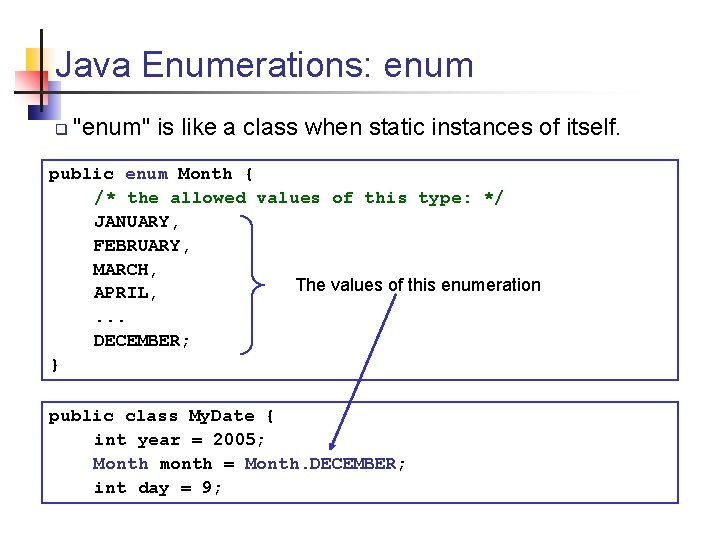 Java Enumerations: enum

"enum" is like a class when static instances of itself.

public enum Month {
    /* the allowed values of this type: */
    JANUARY,
    FEBRUARY,
    MARCH,
    APRIL,
    ...
    DECEMBER;
}

The values of this enumeration

public class MyDate {
    int year = 2005;
    Month month = Month.DECEMBER;
    int day = 9;